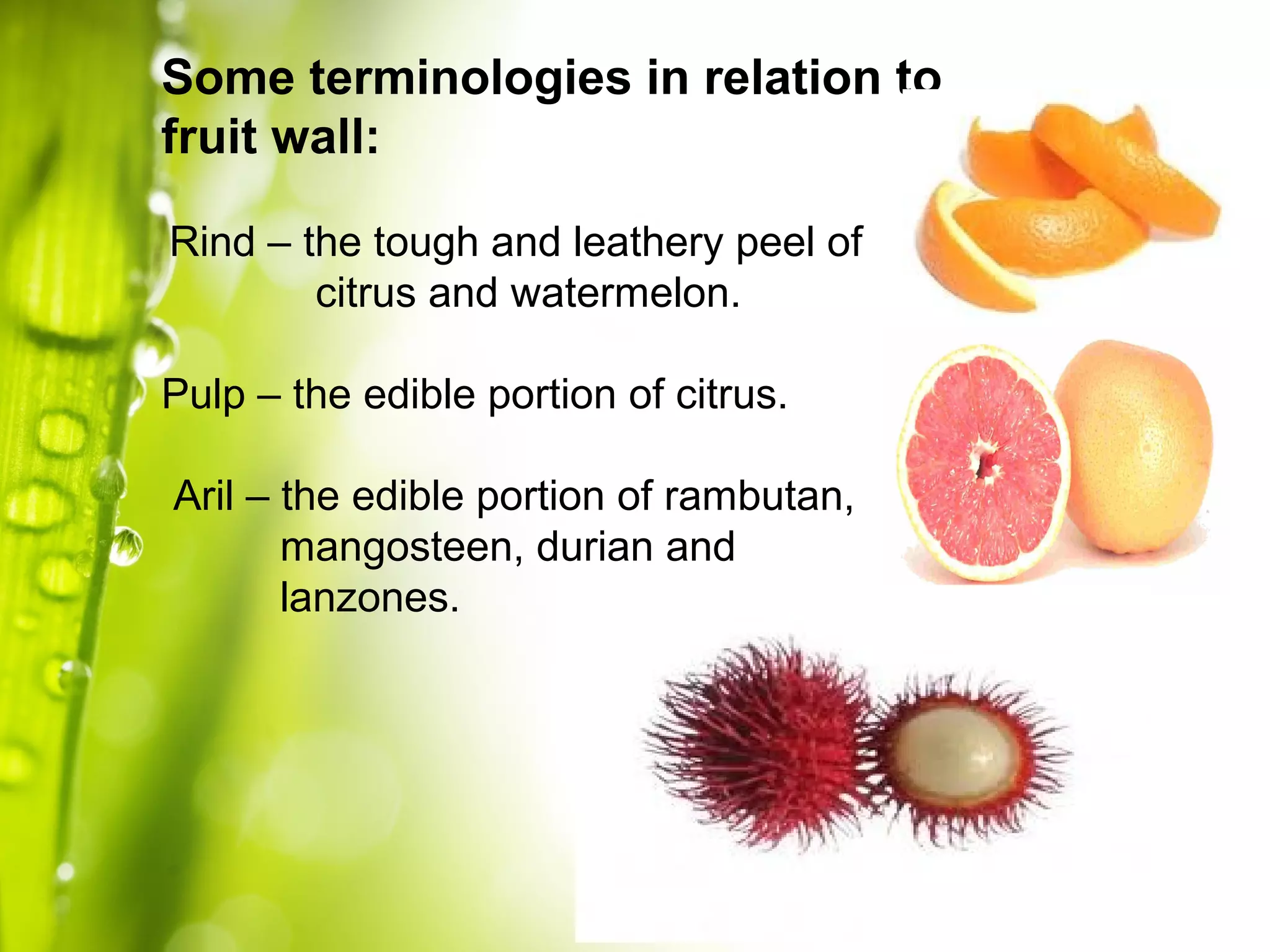 Some terminologies in relation to fruit wall:

Rind – the tough and leathery peel of citrus and watermelon.

Pulp – the edible portion of citrus.

Aril – the edible portion of rambutan, mangosteen, durian and lanzones.